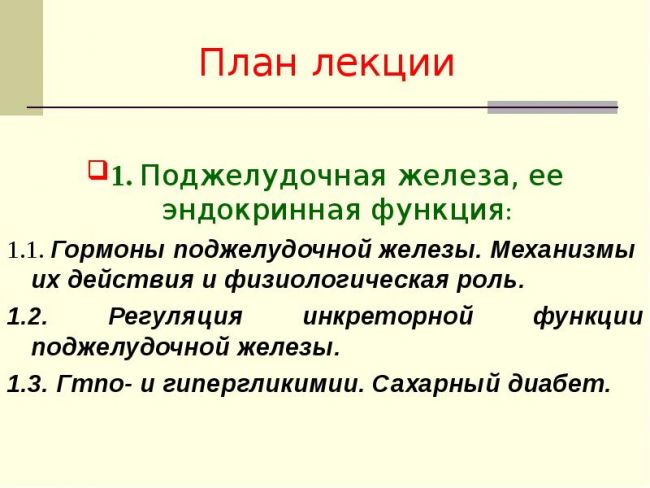 План лекции

1. Поджелудочная железа, ее эндокринная функция:

1.1. Гормоны поджелудочной железы. Механизмы их действия и физиологическая роль.

1.2. Регуляция инкреторной функции поджелудочной железы.

1.3. Гтпо- и гипергликимии. Сахарный диабет.